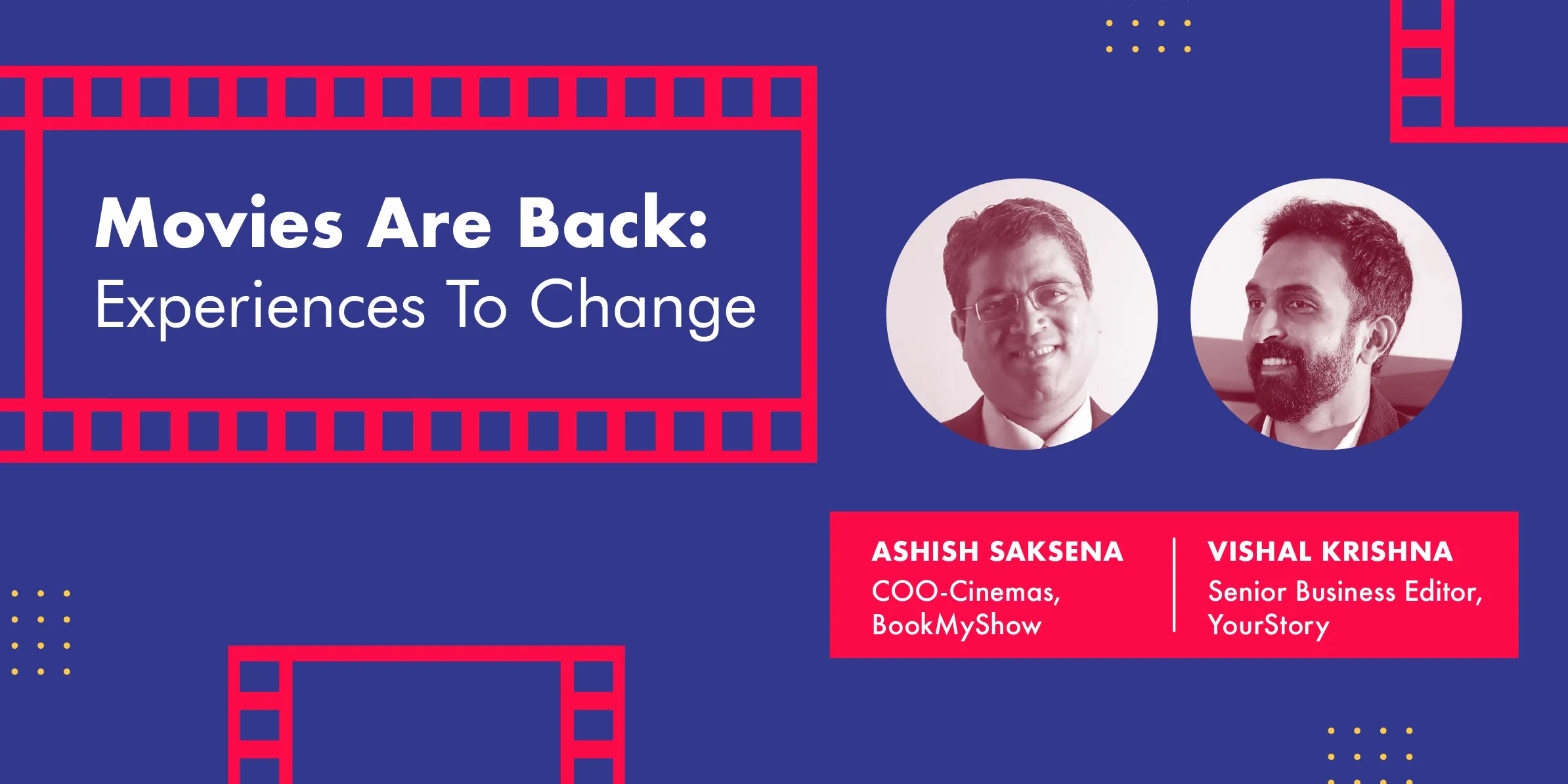 Movies Are Back:
Experiences To Change

ASHISH SAKSENA
COO-Cinemas, BookMyShow

VISHAL KRISHNA
Senior Business Editor, YourStory